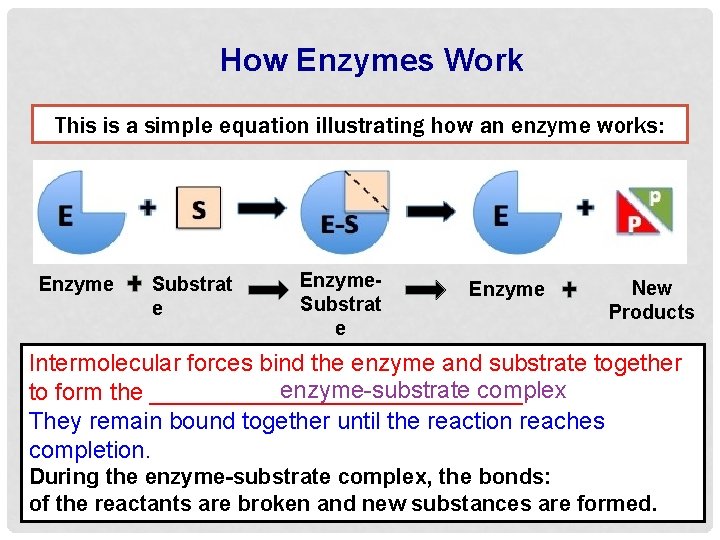 How Enzymes Work

This is a simple equation illustrating how an enzyme works:

E + S → E-S → E + P P

Enzyme + Substrate → Enzyme-Substrate → Enzyme + New Products

Intermolecular forces bind the enzyme and substrate together to form the enzyme-substrate complex
They remain bound together until the reaction reaches completion.
During the enzyme-substrate complex, the bonds: of the reactants are broken and new substances are formed.